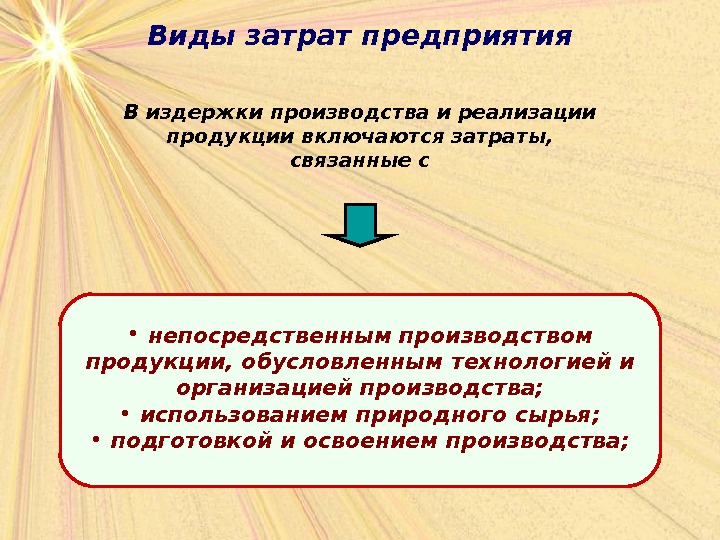 Виды затрат предприятия

В издержки производства и реализации продукции включаются затраты, связанные с

• непосредственным производством продукции, обусловленным технологией и организацией производства;
• использованием природного сырья;
• подготовкой и освоением производства;